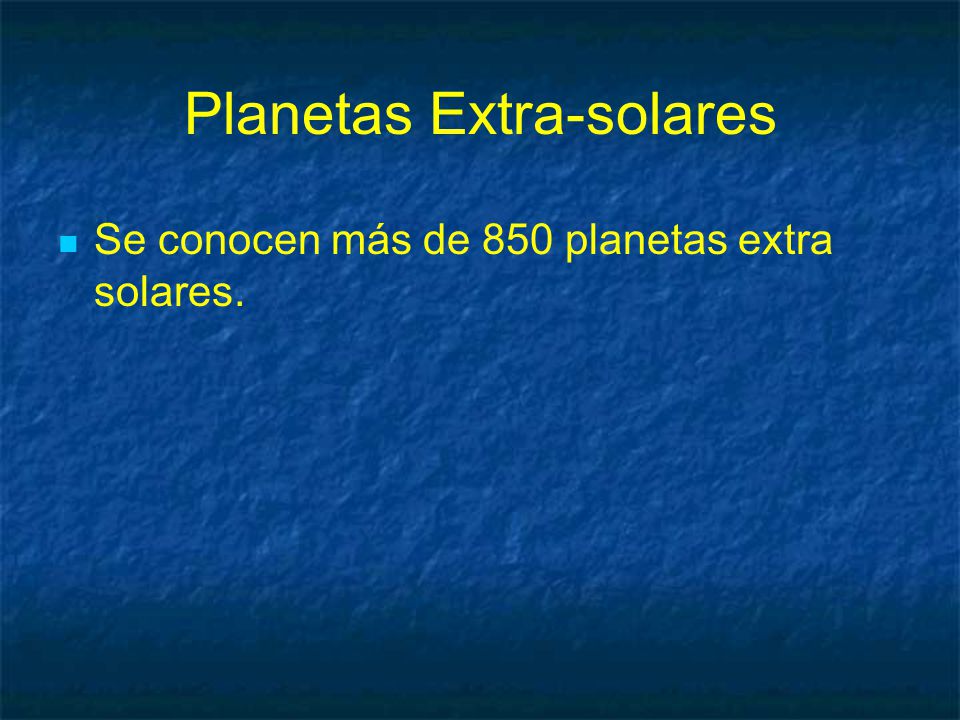 Planetas Extra-solares

Se conocen más de 850 planetas extra solares.